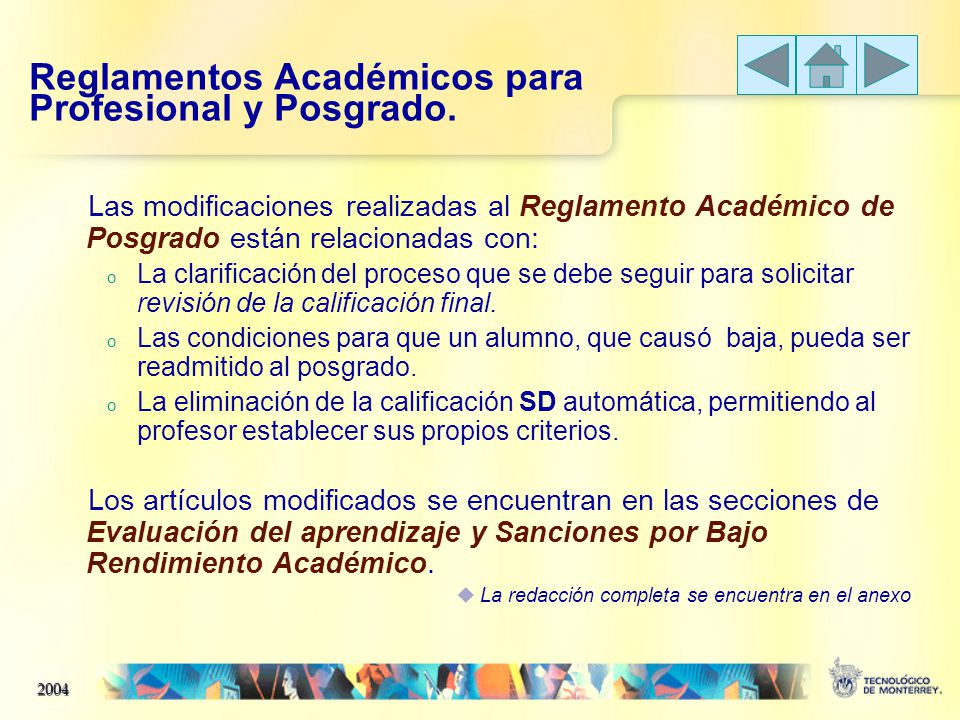 Reglamentos Académicos para Profesional y Posgrado.

Las modificaciones realizadas al Reglamento Académico de Posgrado están relacionadas con:

o La clarificación del proceso que se debe seguir para solicitar revisión de la calificación final.

o Las condiciones para que un alumno, que causó baja, pueda ser readmitido al posgrado.

o La eliminación de la calificación SD automática, permitiendo al profesor establecer sus propios criterios.

Los artículos modificados se encuentran en las secciones de Evaluación del aprendizaje y Sanciones por Bajo Rendimiento Académico.

La redacción completa se encuentra en el anexo

2004

TECNOLÓGICO DE MONTERREY.